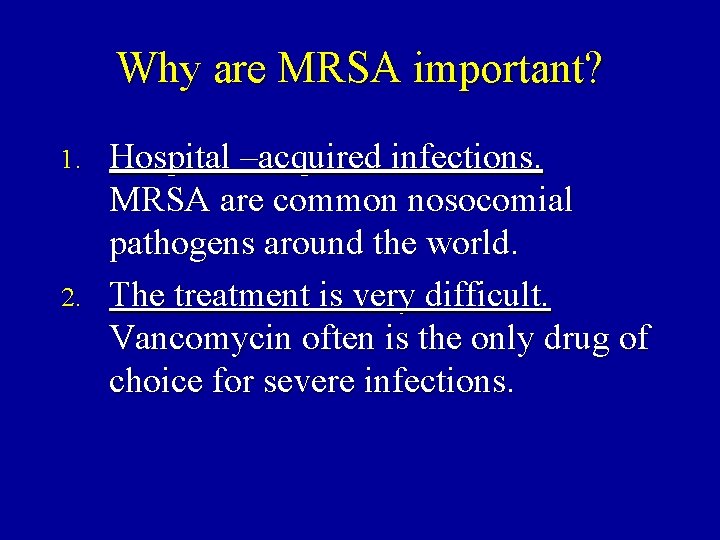 Why are MRSA important?

1. Hospital –acquired infections. MRSA are common nosocomial pathogens around the world.
2. The treatment is very difficult. Vancomycin often is the only drug of choice for severe infections.